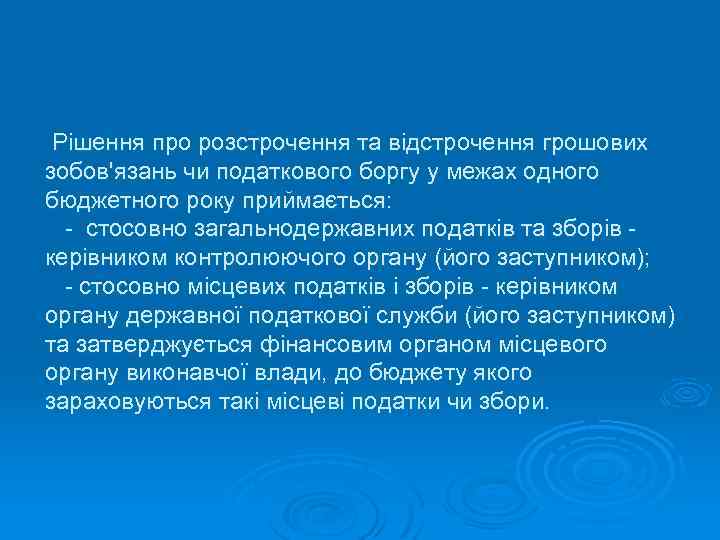 Рішення про розстрочення та відстрочення грошових зобов'язань чи податкового боргу у межах одного бюджетного року приймається:

- стосовно загальнодержавних податків та зборів - керівником контролюючого органу (його заступником);

- стосовно місцевих податків і зборів - керівником органу державної податкової служби (його заступником) та затверджується фінансовим органом місцевого органу виконавчої влади, до бюджету якого зараховуються такі місцеві податки чи збори.